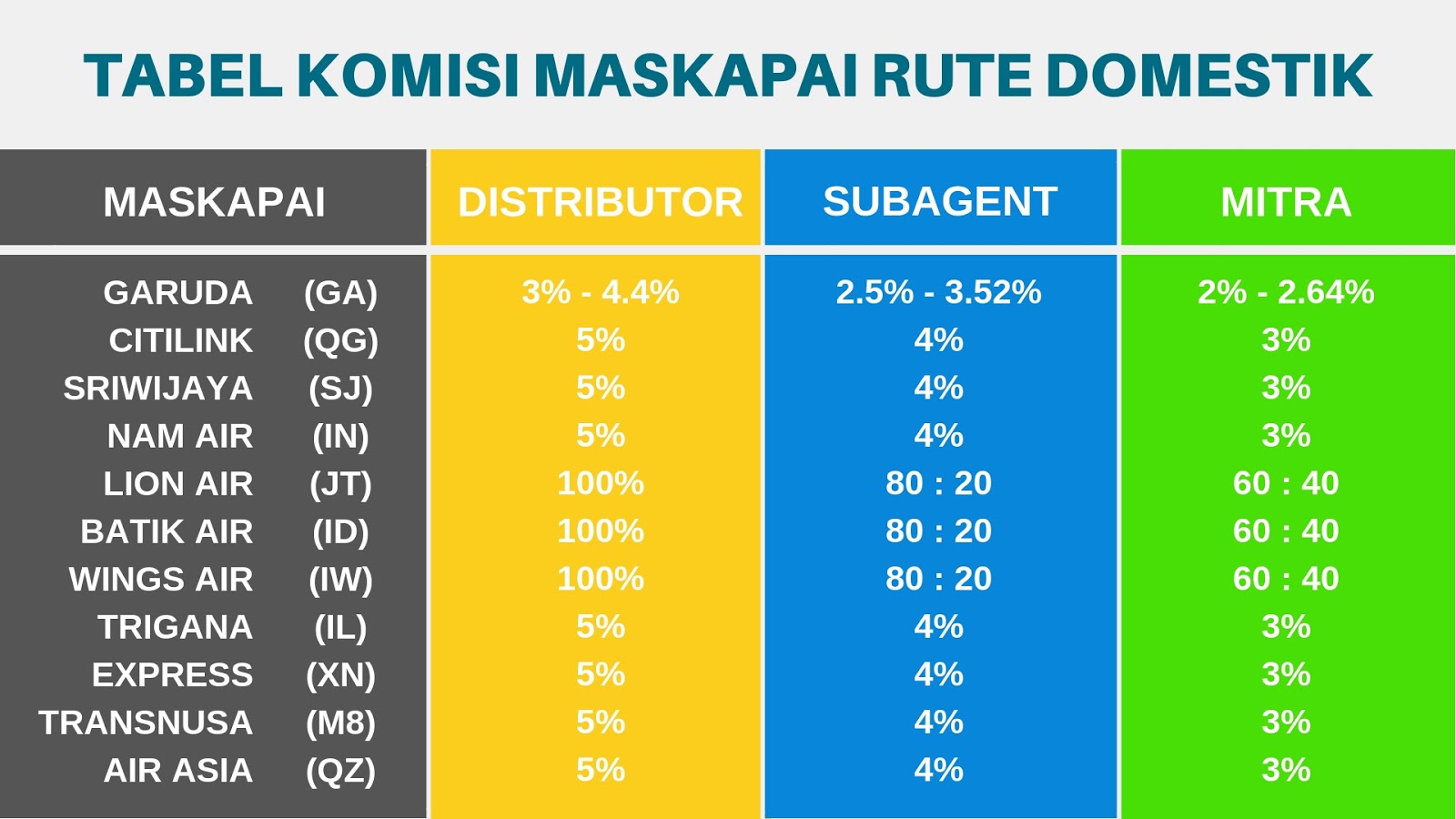 TABEL KOMISI MASKAPAI RUTE DOMESTIK

| MASKAPAI | DISTRIBUTOR | SUBAGENT | MITRA |
|---|---|---|---|
| GARUDA (GA) | 3% - 4.4% | 2.5% - 3.52% | 2% - 2.64% |
| CITILINK (QG) | 5% | 4% | 3% |
| SRIWIJAYA (SJ) | 5% | 4% | 3% |
| NAM AIR (IN) | 5% | 4% | 3% |
| LION AIR (JT) | 100% | 80 : 20 | 60 : 40 |
| BATIK AIR (ID) | 100% | 80 : 20 | 60 : 40 |
| WINGS AIR (IW) | 100% | 80 : 20 | 60 : 40 |
| TRIGANA (IL) | 5% | 4% | 3% |
| EXPRESS (XN) | 5% | 4% | 3% |
| TRANSNUSA (M8) | 5% | 4% | 3% |
| AIR ASIA (QZ) | 5% | 4% | 3% |